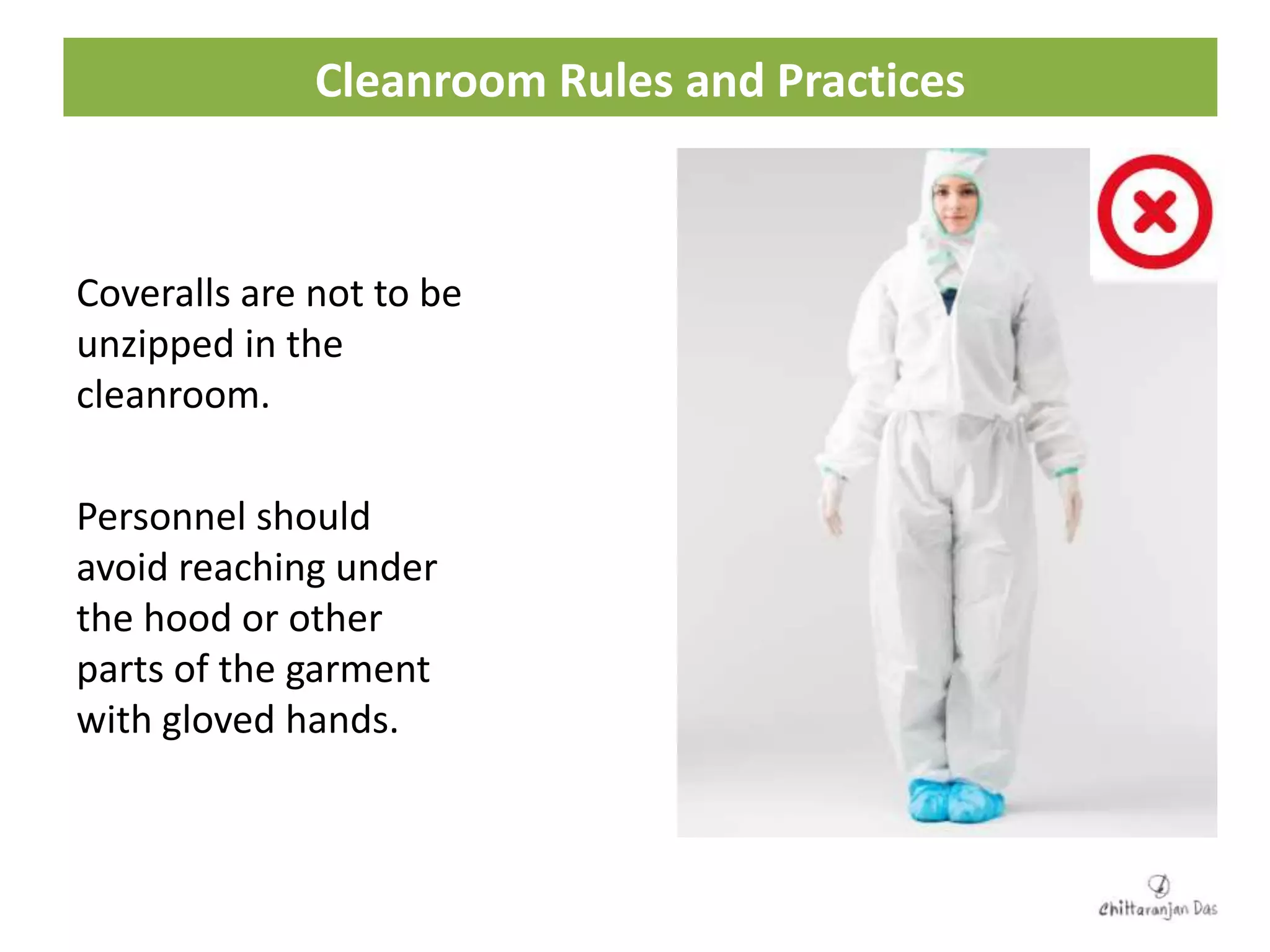 Cleanroom Rules and Practices

Coveralls are not to be unzipped in the cleanroom.

Personnel should avoid reaching under the hood or other parts of the garment with gloved hands.

Chittaranjan Das